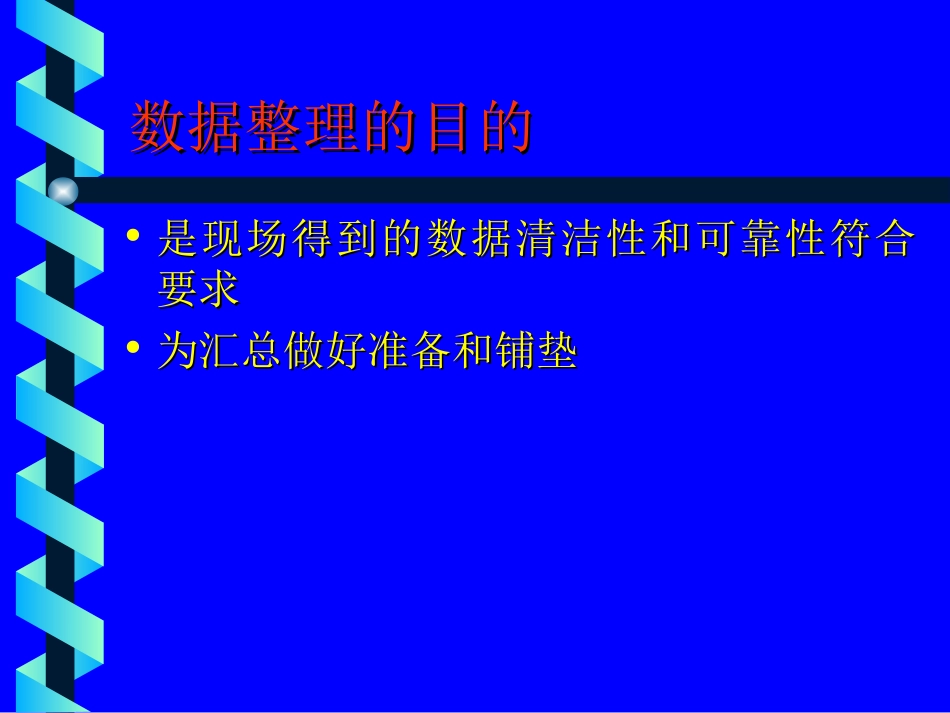 数据整理的目的

• 是现场得到的数据清洁性和可靠性符合要求

• 为汇总做好准备和铺垫